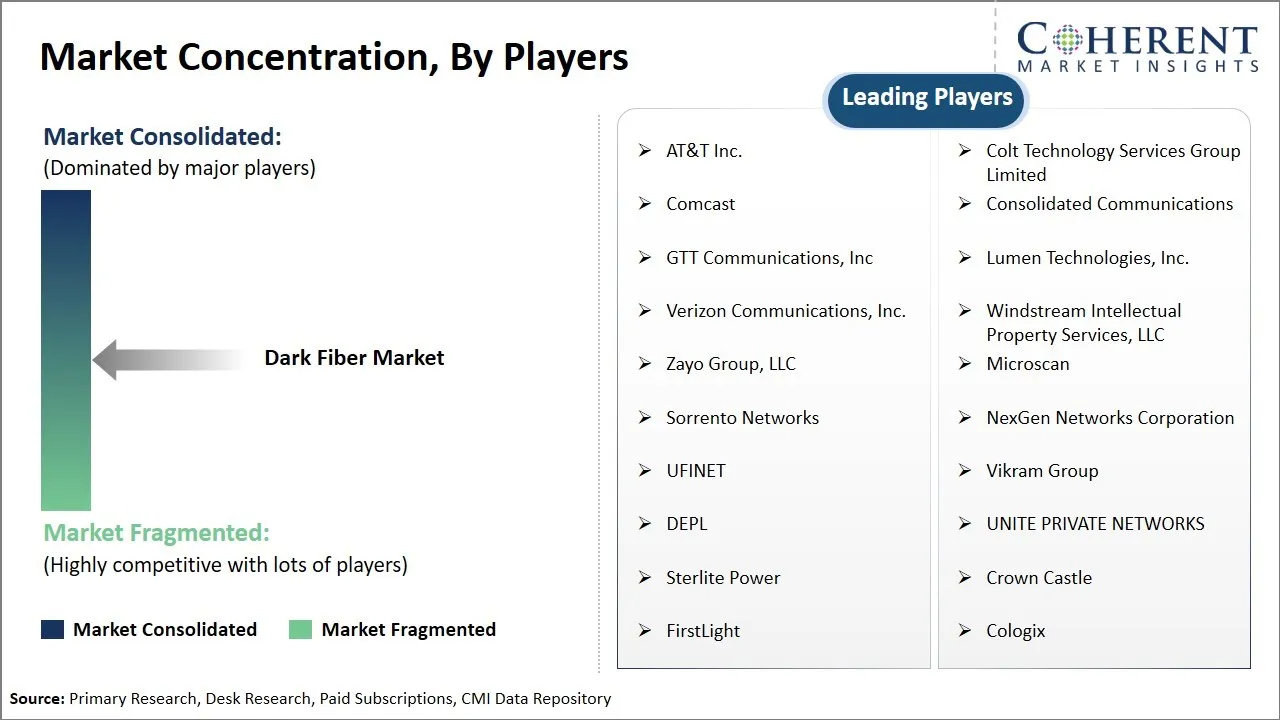 Market Concentration, By Players

COHERENT
MARKET INSIGHTS

Market Consolidated:
(Dominated by major players)

Dark Fiber Market

Market Fragmented:
(Highly competitive with lots of players)

Market Consolidated Market Fragmented

Leading Players

➢ AT&T Inc.
➢ Comcast
➢ GTT Communications, Inc
➢ Verizon Communications, Inc.
➢ Zayo Group, LLC
➢ Sorrento Networks
➢ UFINET
➢ DEPL
➢ Sterlite Power
➢ FirstLight

➢ Colt Technology Services Group Limited
➢ Consolidated Communications
➢ Lumen Technologies, Inc.
➢ Windstream Intellectual Property Services, LLC
➢ Microscan
➢ NexGen Networks Corporation
➢ Vikram Group
➢ UNITE PRIVATE NETWORKS
➢ Crown Castle
➢ Cologix

Source: Primary Research, Desk Research, Paid Subscriptions, CMI Data Repository